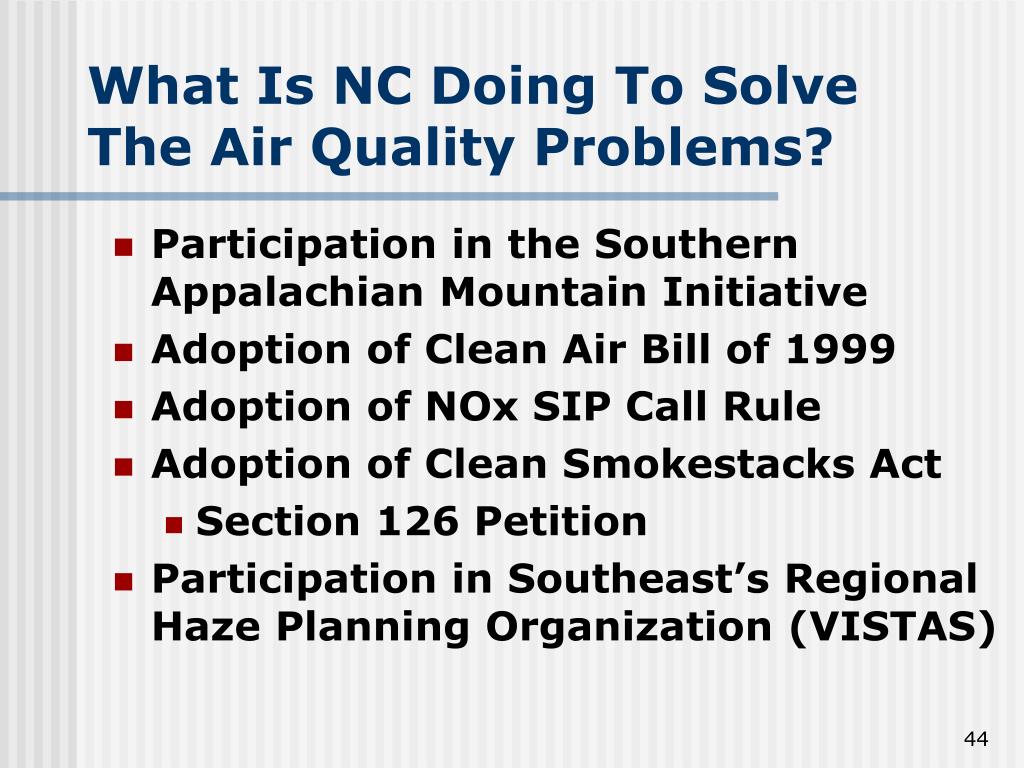 What Is NC Doing To Solve The Air Quality Problems?

- Participation in the Southern Appalachian Mountain Initiative
- Adoption of Clean Air Bill of 1999
- Adoption of NOx SIP Call Rule
- Adoption of Clean Smokestacks Act
  - Section 126 Petition
- Participation in Southeast's Regional Haze Planning Organization (VISTAS)

44